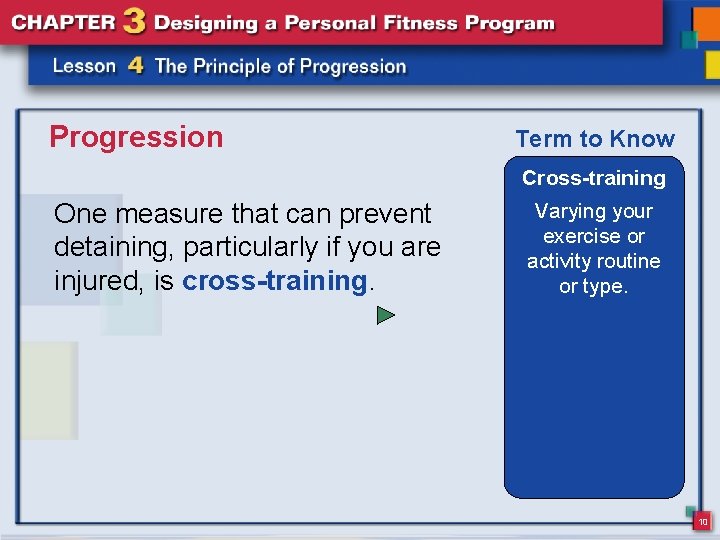 CHAPTER 3 Designing a Personal Fitness Program

Lesson 4 The Principle of Progression

Progression

One measure that can prevent detaining, particularly if you are injured, is cross-training.

Term to Know

Cross-training

Varying your exercise or activity routine or type.

10